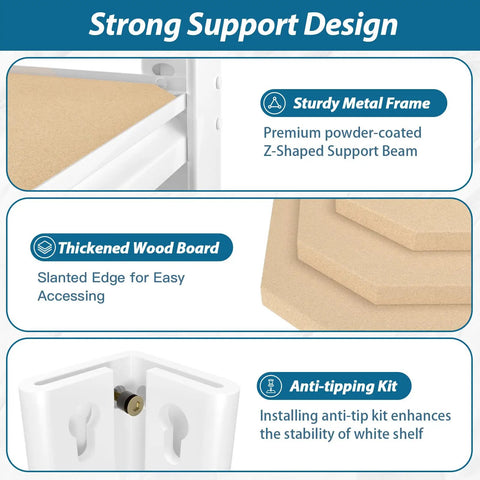 Strong Support Design

Sturdy Metal Frame

Premium powder-coated Z-Shaped Support Beam

Thickened Wood Board

Slanted Edge for Easy Accessing

Anti-tipping Kit

Installing anti-tip kit enhances the stability of white shelf